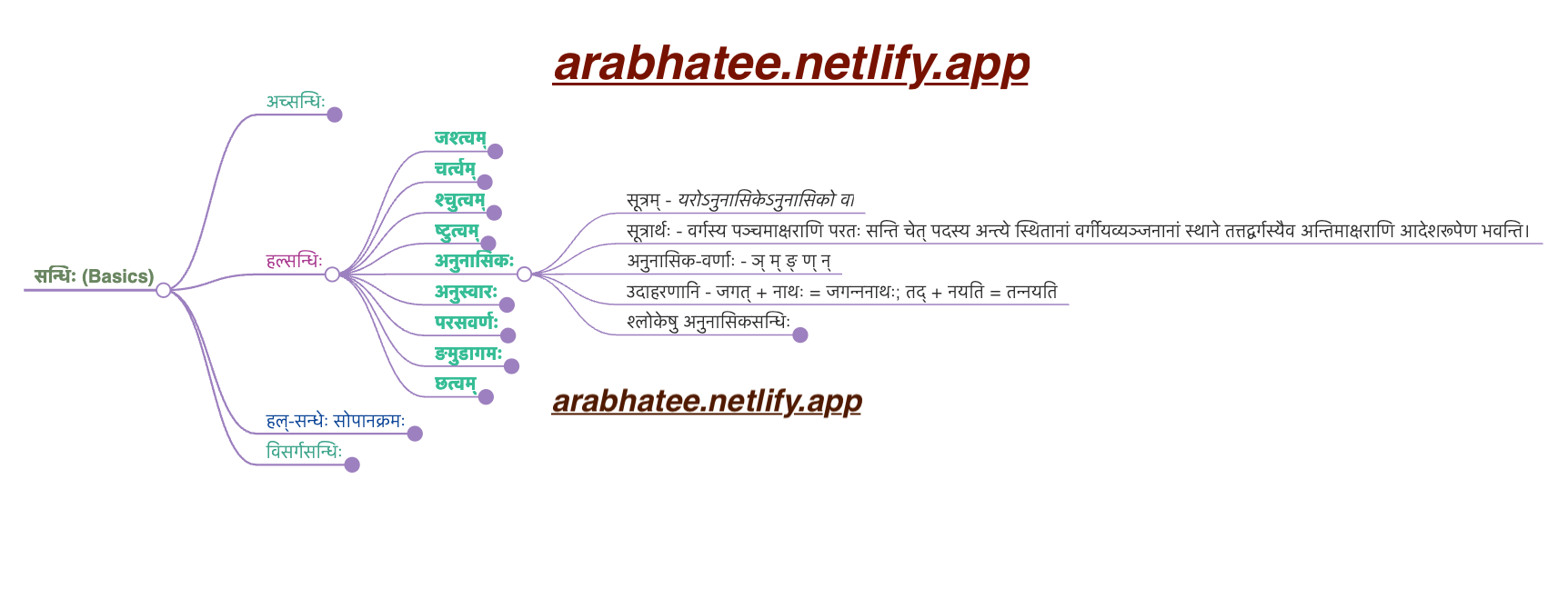 arabhatee.netlify.app

सन्धिः (Basics)

अच्सन्धिः

हल्सन्धिः

जश्त्वम्

चर्त्वम्

श्चुत्वम्

ष्टुत्वम्

अनुनासिकः

सूत्रम् - यरोऽनुनासिकेऽनुनासिको वा

सूत्रार्थः - वर्गस्य पञ्चमाक्षराणि परतः सन्ति चेत् पदस्य अन्त्ये स्थितानां वर्गीयव्यञ्जनानां स्थाने तत्तद्वर्गस्यैव अन्तिमाक्षराणि आदेशरूपेण भवन्ति।

अनुनासिक-वर्णाः - ञ् म् ङ् ण् न्

उदाहरणानि - जगत् + नाथः = जगन्नाथः; तद् + नयति = तन्नयति

श्लोकेषु अनुनासिकसन्धिः

अनुस्वारः

परसवर्णः

ङमुडागमः

छत्वम्

arabhatee.netlify.app

हल्-सन्धेः सोपानक्रमः

विसर्गसन्धिः